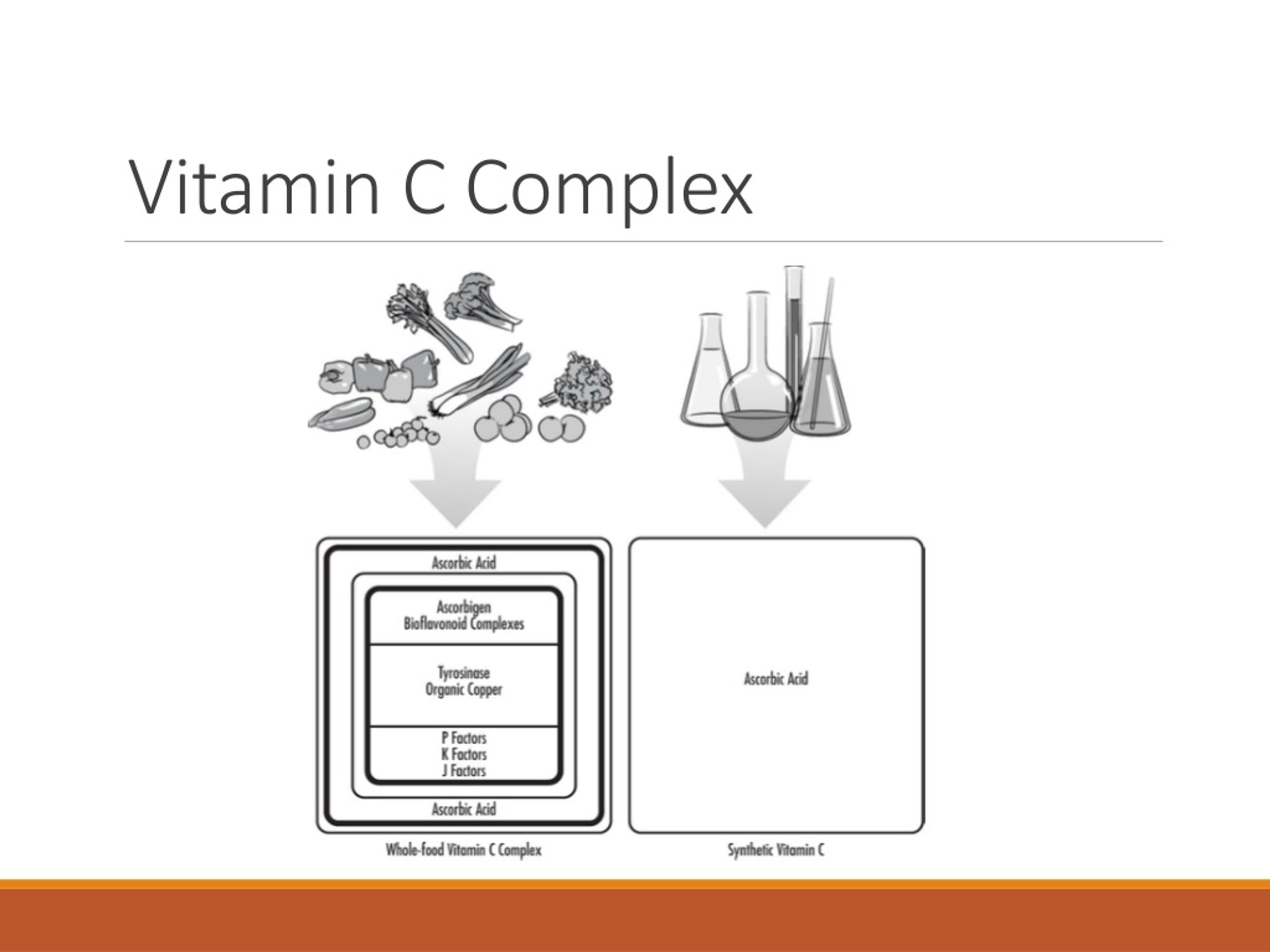 Vitamin C Complex

Ascorbic Acid

Ascorbigen
Bioflavonoid Complexes

Tyrosinase
Organic Copper

P Factors
K Factors
J Factors

Ascorbic Acid

Whole-food Vitamin C Complex

Ascorbic Acid

Synthetic Vitamin C